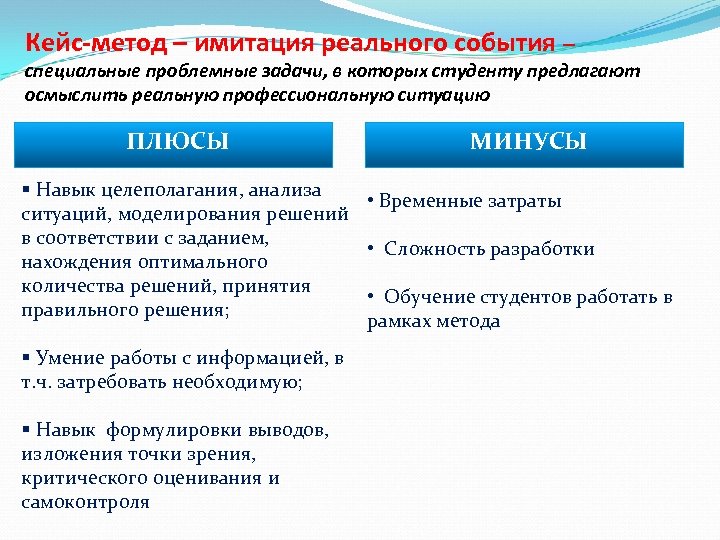 Кейс-метод – имитация реального события – специальные проблемные задачи, в которых студенту предлагают осмыслить реальную профессиональную ситуацию

ПЛЮСЫ

▪ Навык целеполагания, анализа ситуаций, моделирования решений в соответствии с заданием, нахождения оптимального количества решений, принятия правильного решения;

▪ Умение работы с информацией, в т.ч. затребовать необходимую;

▪ Навык формулировки выводов, изложения точки зрения, критического оценивания и самоконтроля

МИНУСЫ

• Временные затраты

• Сложность разработки

• Обучение студентов работать в рамках метода